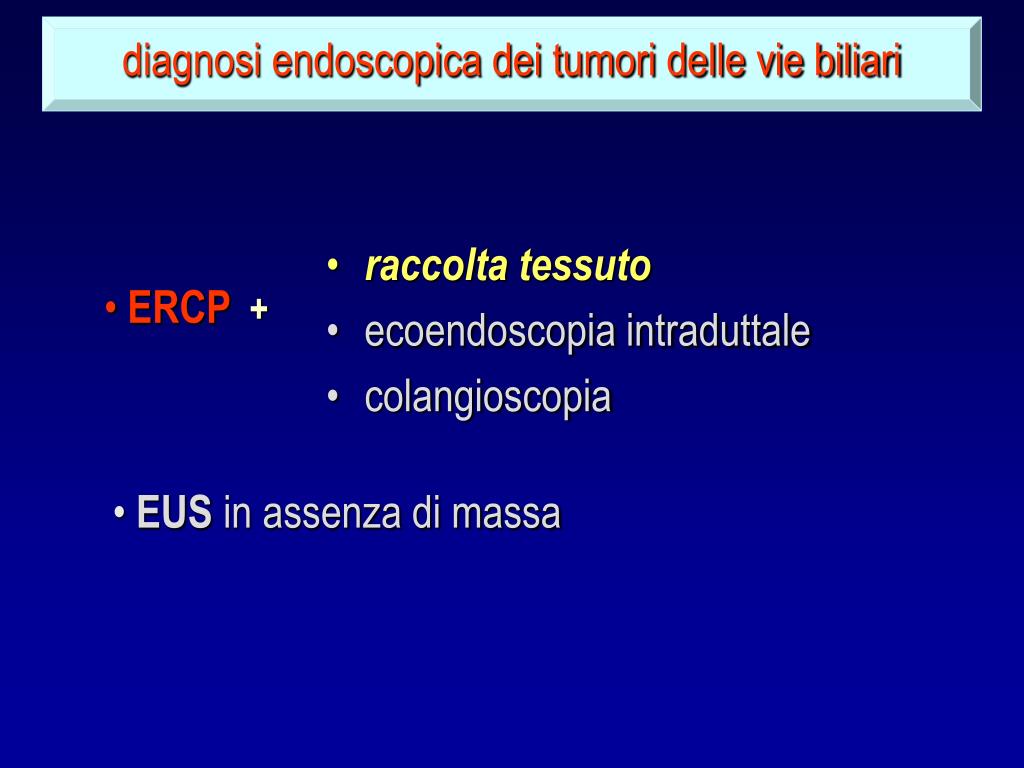 diagnosi endoscopica dei tumori delle vie biliari

• ERCP +

• raccolta tessuto
• ecoendoscopia intraduttale
• colangioscopia

• EUS in assenza di massa